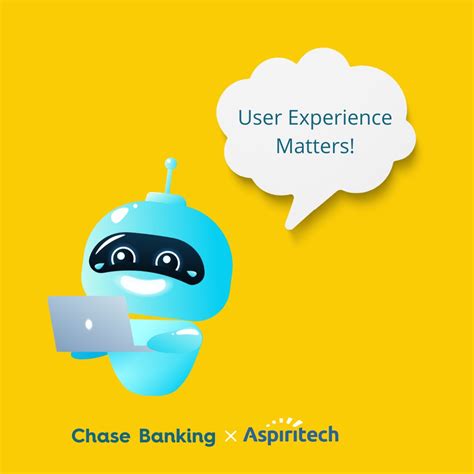 User Experience Matters!

Chase Banking × Aspiritech